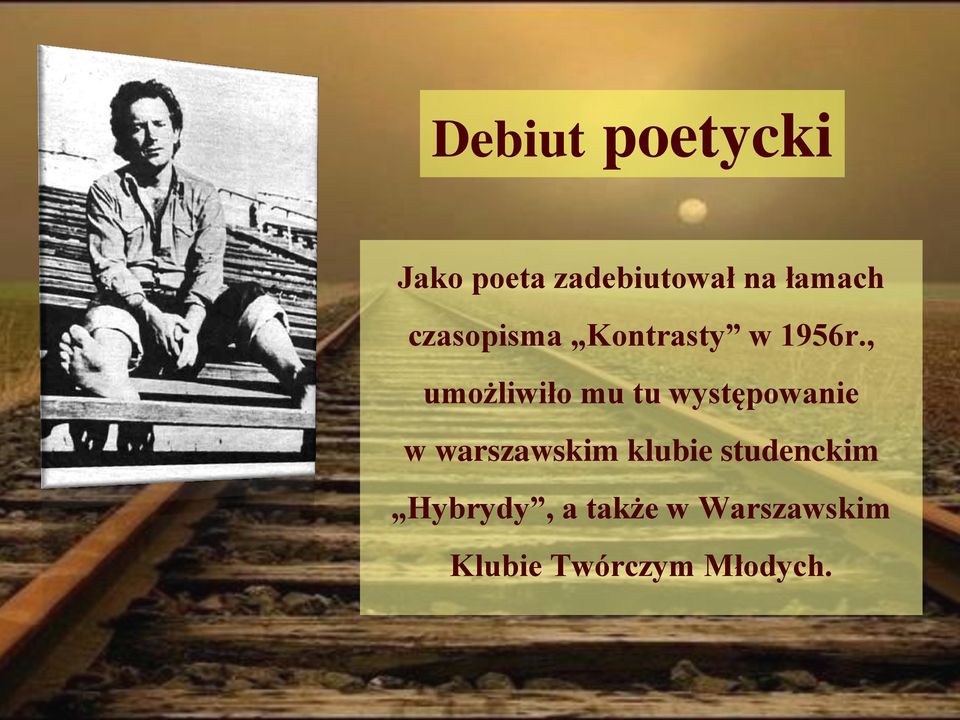 Debiut poetycki

Jako poeta zadebiutował na łamach czasopisma „Kontrasty” w 1956r., umożliwiło mu tu występowanie w warszawskim klubie studenckim „Hybrydy”, a także w Warszawskim Klubie Twórczym Młodych.